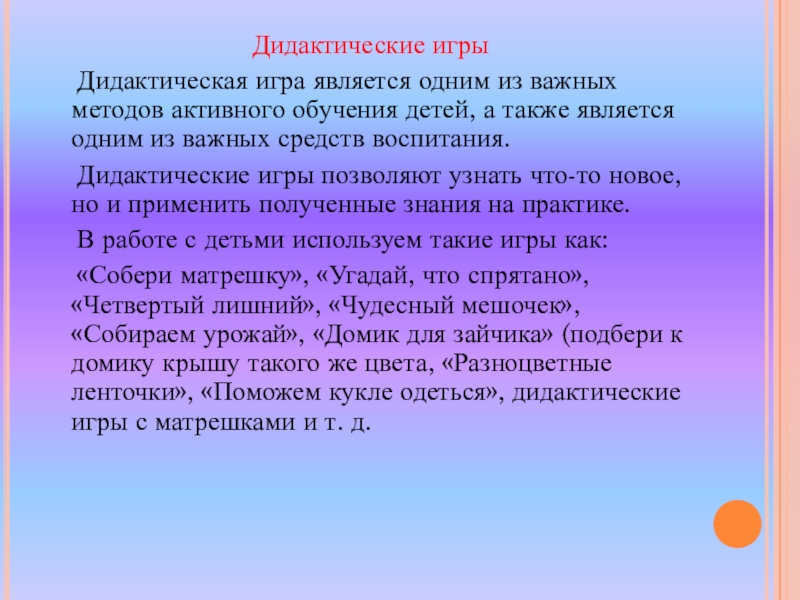 Дидактические игры

Дидактическая игра является одним из важных методов активного обучения детей, а также является одним из важных средств воспитания.

Дидактические игры позволяют узнать что-то новое, но и применить полученные знания на практике.

В работе с детьми используем такие игры как:

«Собери матрешку», «Угадай, что спрятано», «Четвертый лишний», «Чудесный мешочек», «Собираем урожай», «Домик для зайчика» (подбери к домику крышу такого же цвета, «Разноцветные ленточки», «Поможем кукле одеться», дидактические игры с матрешками и т. д.